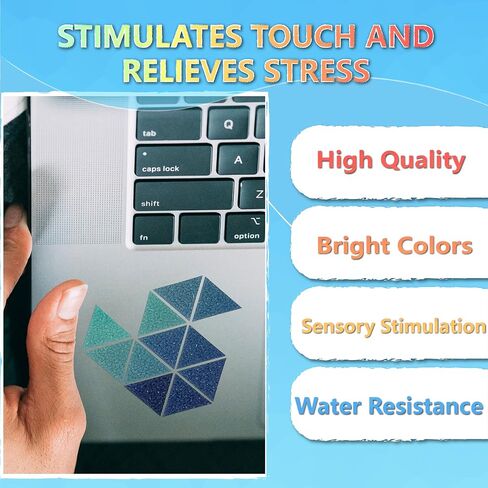 STIMULATES TOUCH AND RELIEVES STRESS

tab
Q
caps lock
A
shift
Z
fn
⌥
option

High Quality

Bright Colors

Sensory Stimulation

Water Resistance